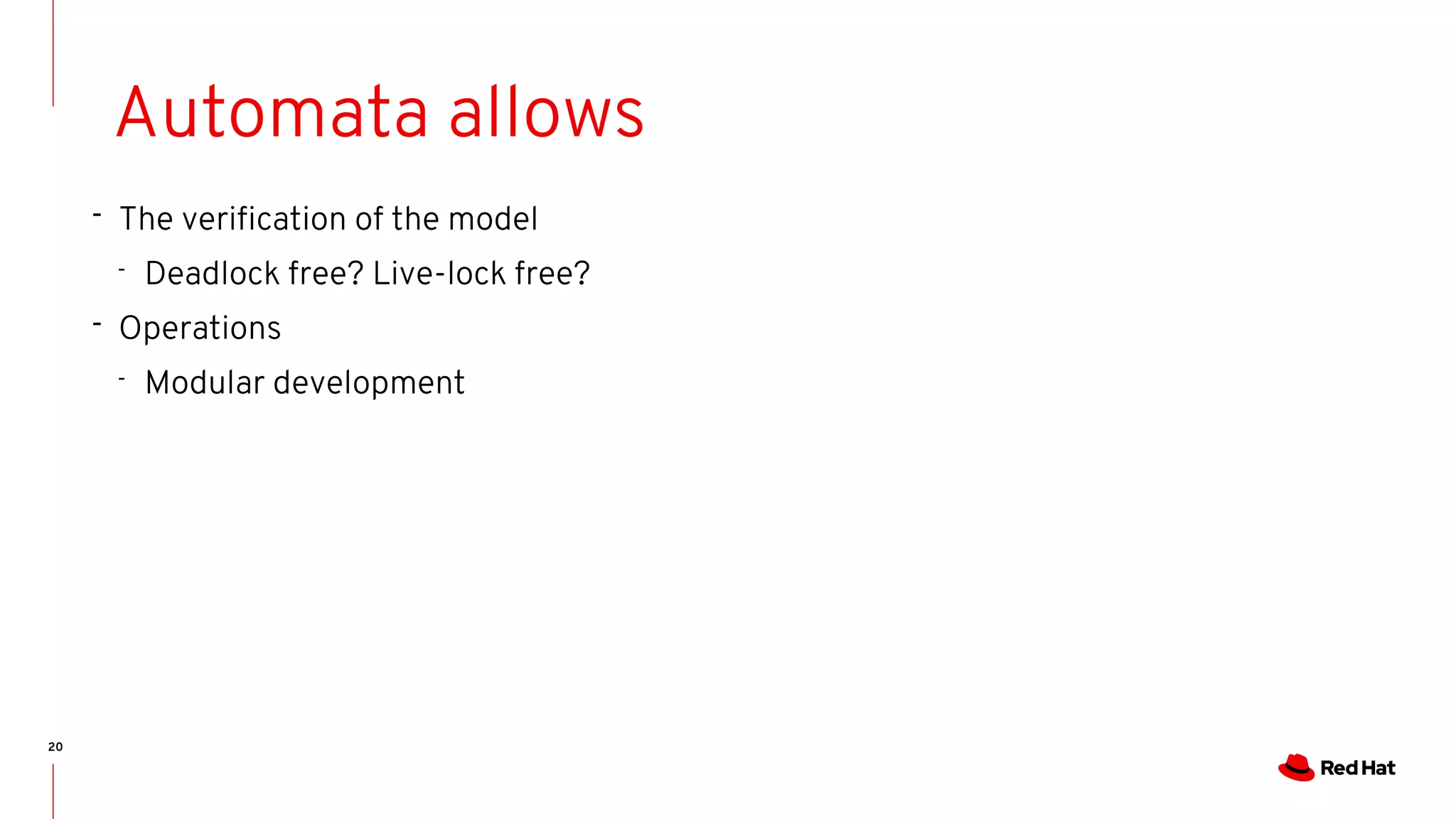 Automata allows

- The verification of the model
  - Deadlock free? Live-lock free?
- Operations
  - Modular development

20

Red Hat